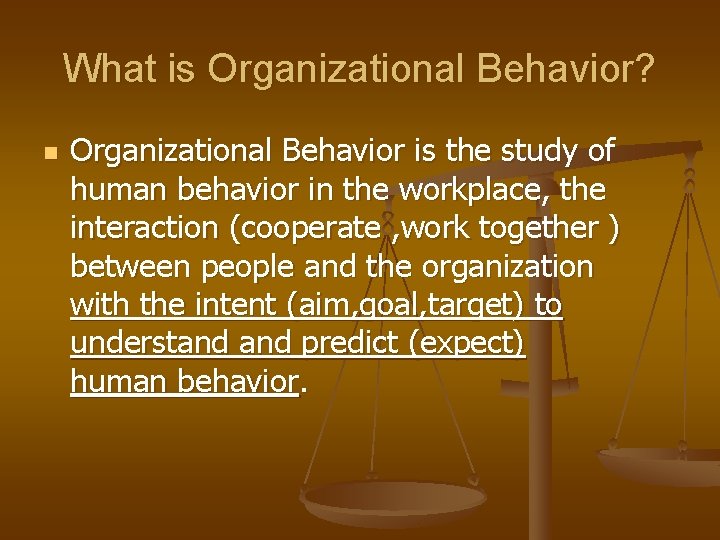 What is Organizational Behavior?

Organizational Behavior is the study of human behavior in the workplace, the interaction (cooperate ,work together ) between people and the organization with the intent (aim,goal,target) to understand and predict (expect) human behavior.